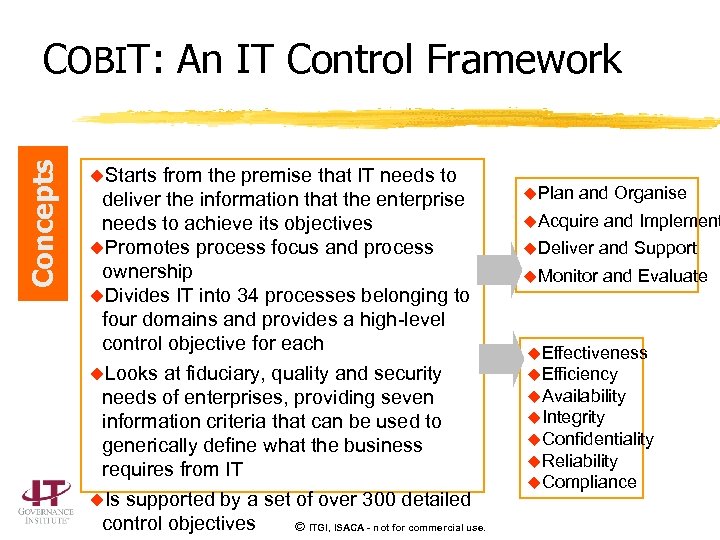 COBIT: An IT Control Framework

Concepts

◆Starts from the premise that IT needs to deliver the information that the enterprise needs to achieve its objectives
◆Promotes process focus and process ownership
◆Divides IT into 34 processes belonging to four domains and provides a high-level control objective for each
◆Looks at fiduciary, quality and security needs of enterprises, providing seven information criteria that can be used to generically define what the business requires from IT
◆Is supported by a set of over 300 detailed control objectives

◆Plan and Organise
◆Acquire and Implement
◆Deliver and Support
◆Monitor and Evaluate

◆Effectiveness
◆Efficiency
◆Availability
◆Integrity
◆Confidentiality
◆Reliability
◆Compliance

IT GOVERNANCE INSTITUTE

© ITGI, ISACA - not for commercial use.